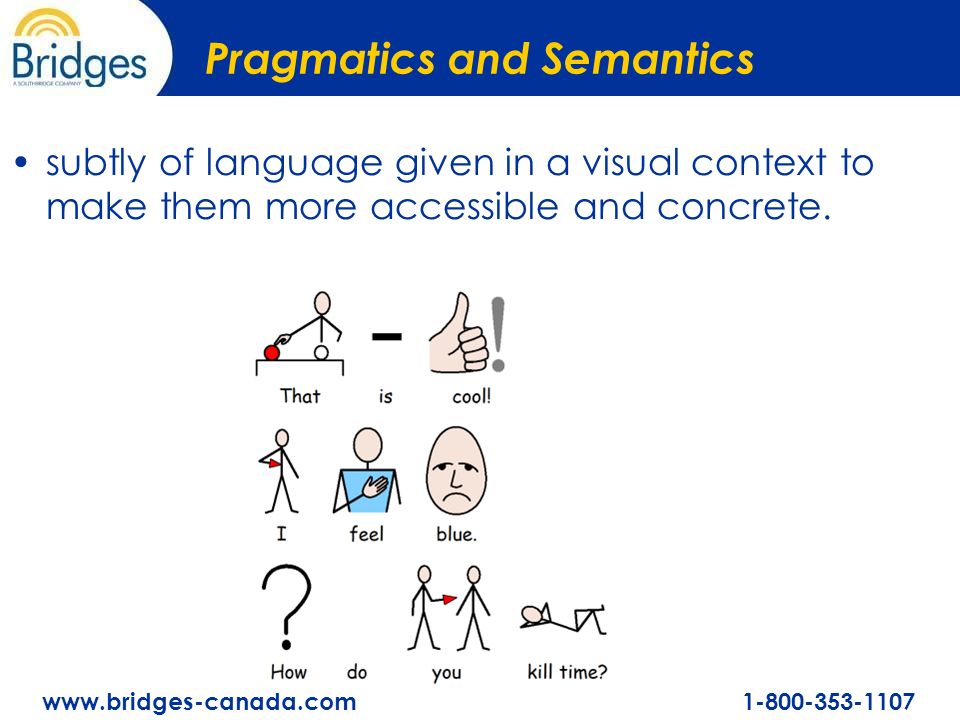 Bridges
A SOUTHBRIDGE COMPANY

Pragmatics and Semantics

• subtly of language given in a visual context to make them more accessible and concrete.

That is cool!

I feel blue.

How do you kill time?

www.bridges-canada.com 1-800-353-1107